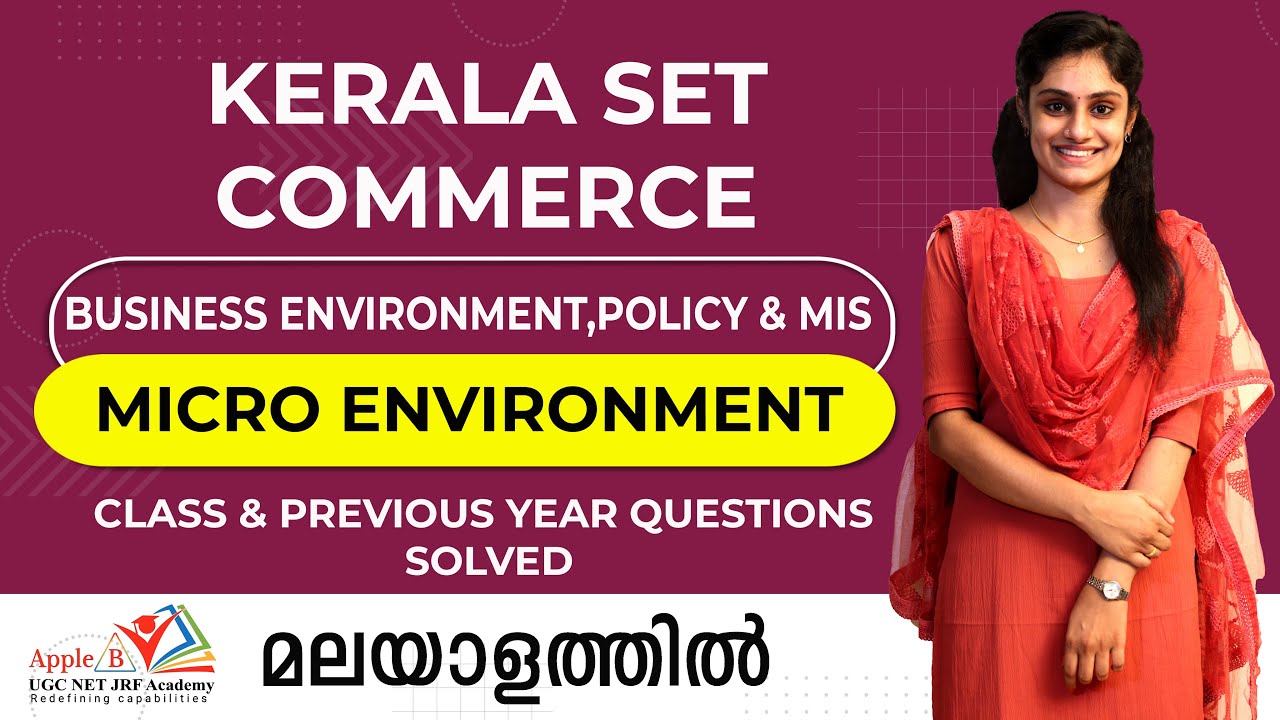 KERALA SET COMMERCE

BUSINESS ENVIRONMENT,POLICY & MIS

MICRO ENVIRONMENT

CLASS & PREVIOUS YEAR QUESTIONS SOLVED

Apple B
UGC NET JRF Academy
Redefining capabilities

മലയാളത്തിൽ